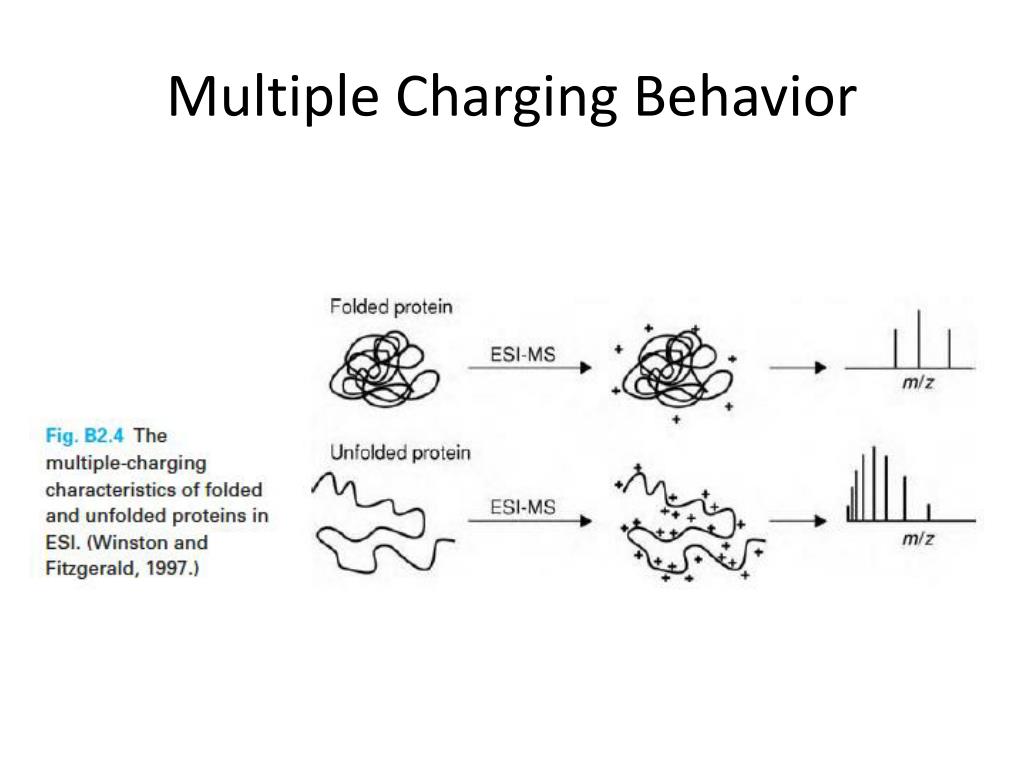 Multiple Charging Behavior

Fig. B2.4 The multiple-charging characteristics of folded and unfolded proteins in ESI. (Winston and Fitzgerald, 1997.)

Folded protein

ESI-MS

$m/z$

Unfolded protein

ESI-MS

$m/z$